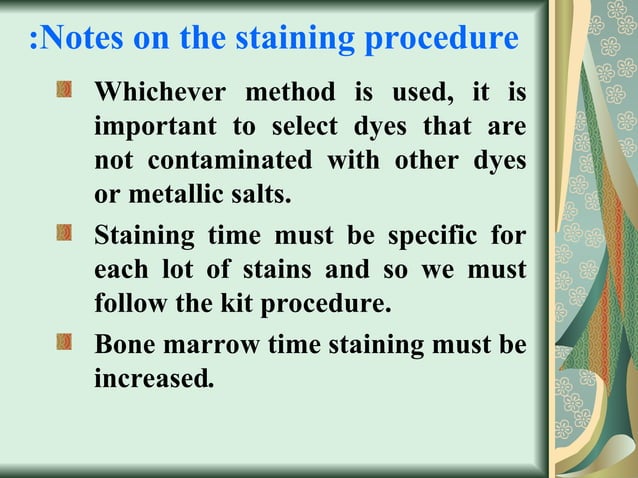 :Notes on the staining procedure

Whichever method is used, it is important to select dyes that are not contaminated with other dyes or metallic salts.

Staining time must be specific for each lot of stains and so we must follow the kit procedure.

Bone marrow time staining must be increased.